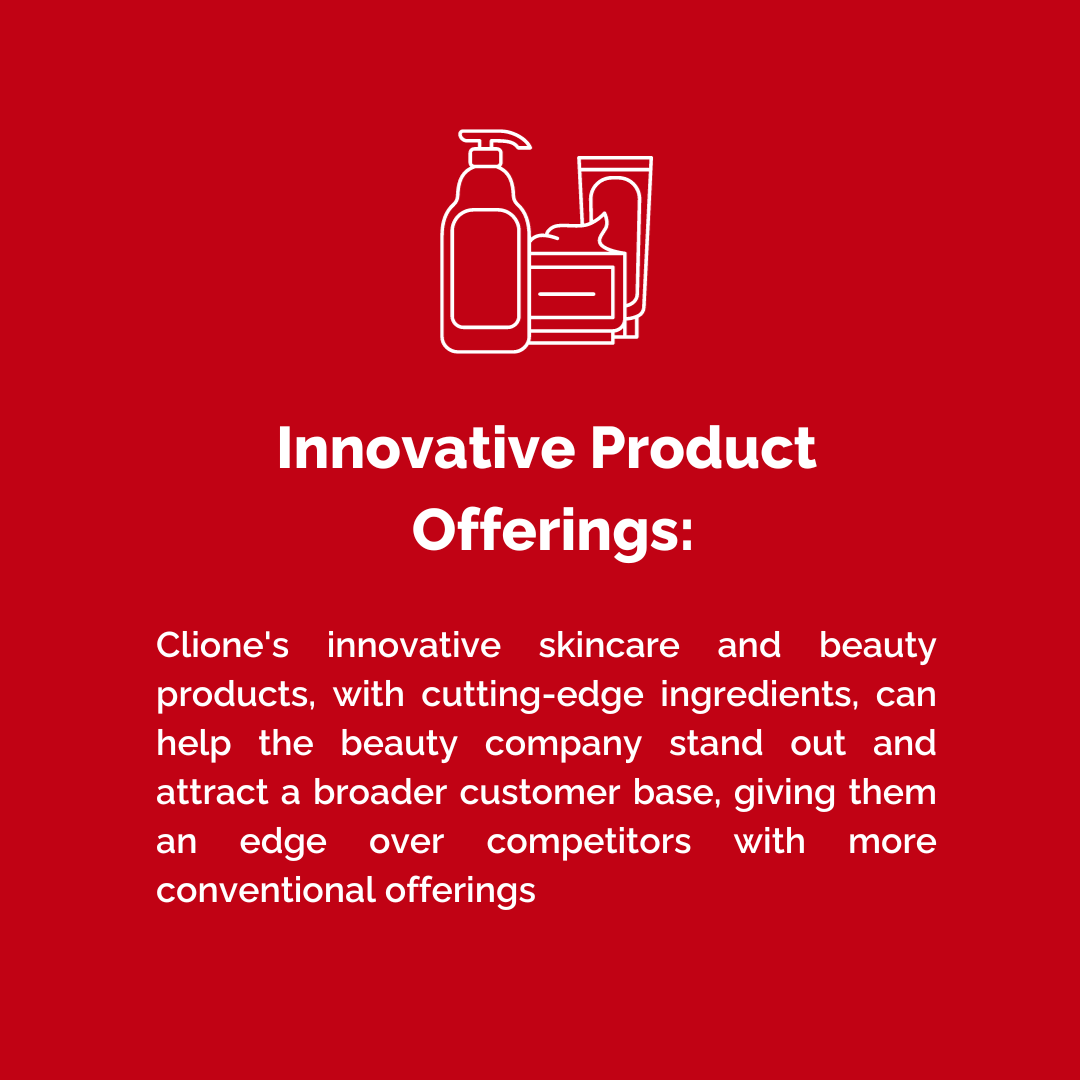 Innovative Product Offerings:

Clione's innovative skincare and beauty products, with cutting-edge ingredients, can help the beauty company stand out and attract a broader customer base, giving them an edge over competitors with more conventional offerings